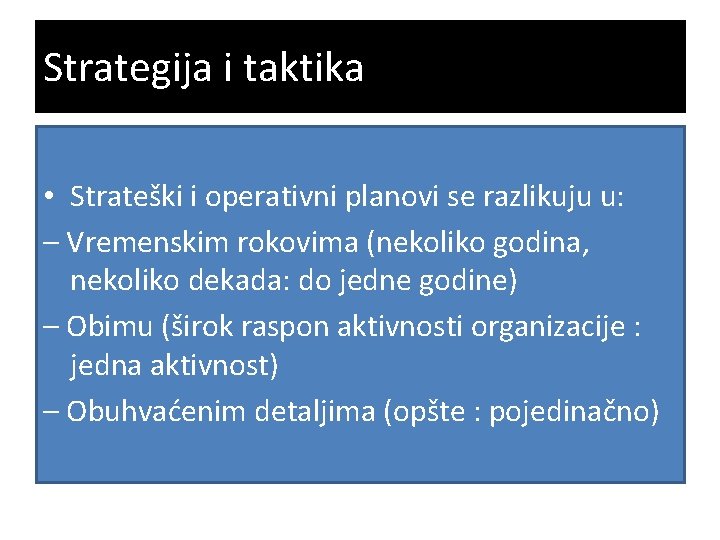 Strategija i taktika

• Strateški i operativni planovi se razlikuju u:
– Vremenskim rokovima (nekoliko godina, nekoliko dekada: do jedne godine)
– Obimu (širok raspon aktivnosti organizacije : jedna aktivnost)
– Obuhvaćenim detaljima (opšte : pojedinačno)